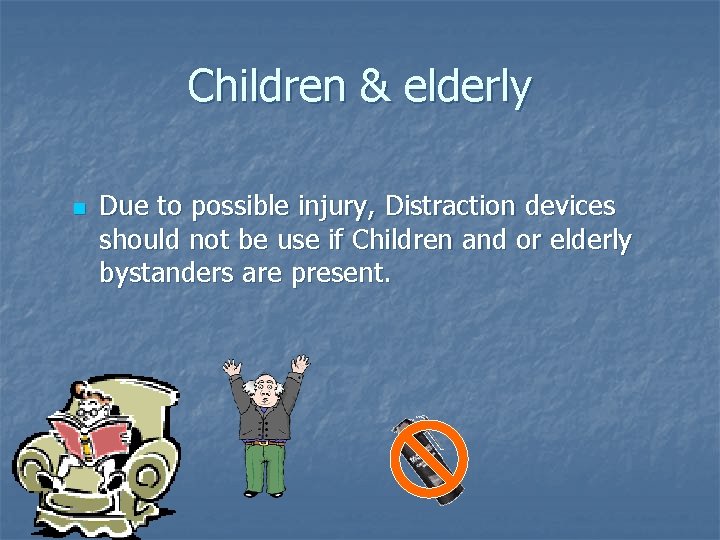 Children & elderly

Due to possible injury, Distraction devices should not be use if Children and or elderly bystanders are present.